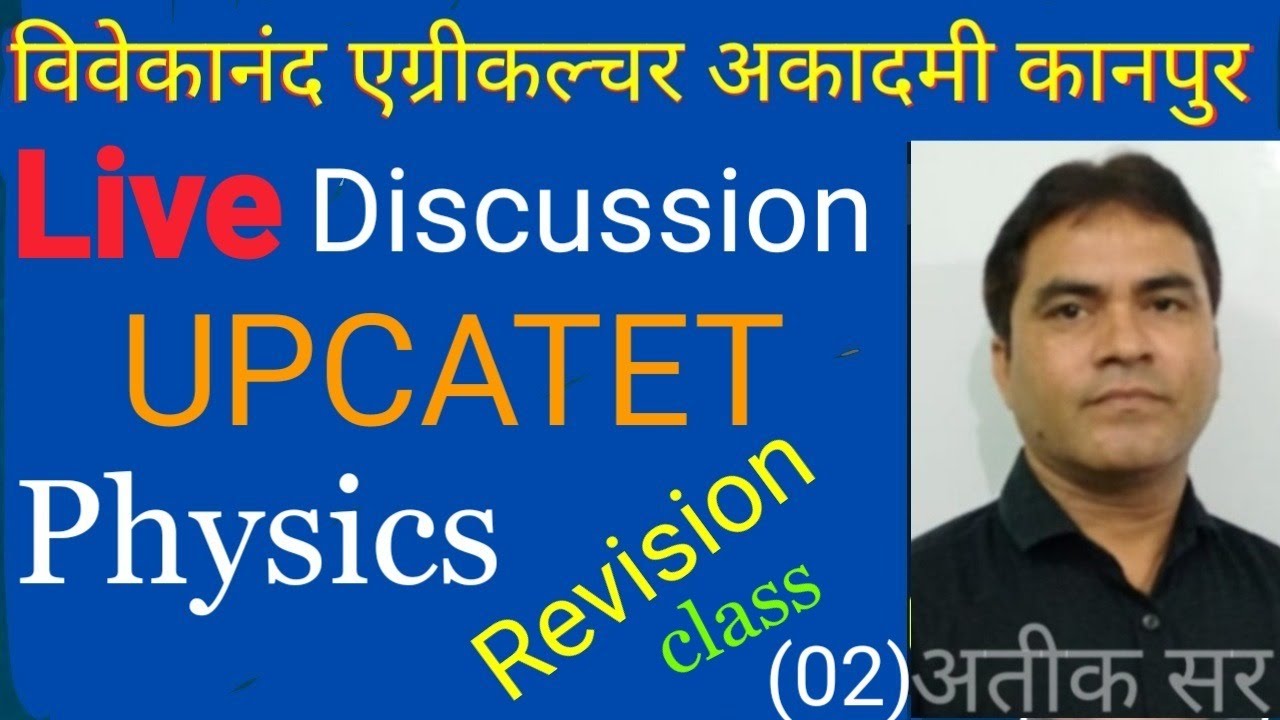 विवेकानंद एग्रीकल्चर अकादमी कानपुर

Live Discussion

UPCATET

Physics

Revision class

(02)

अतीक सर